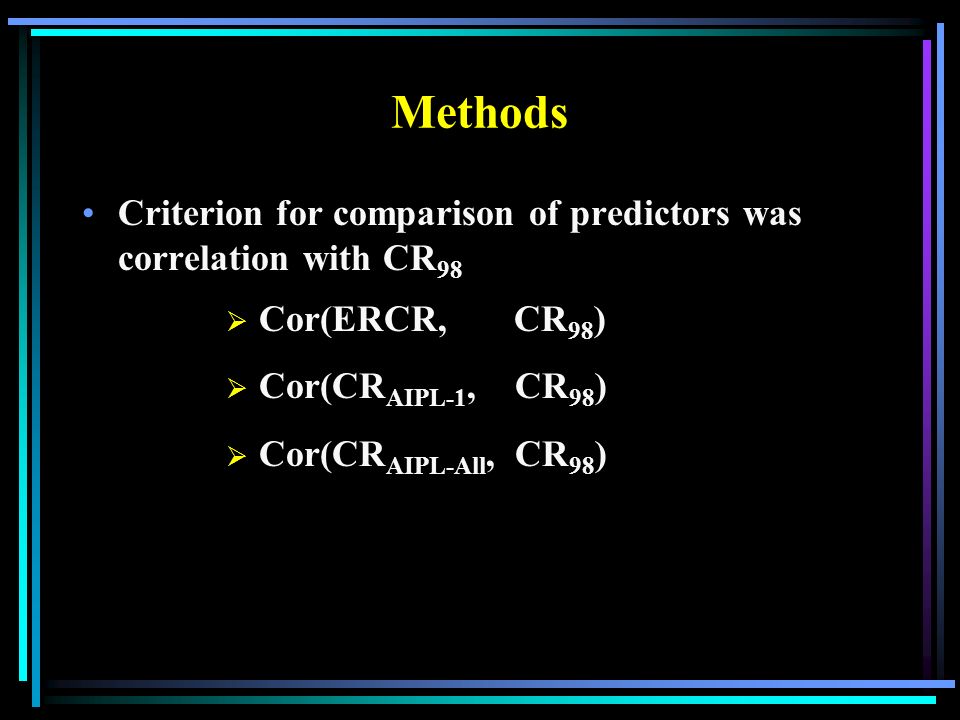 Methods

• Criterion for comparison of predictors was correlation with $CR_{98}$

➢ Cor(ERCR, $CR_{98}$)

➢ Cor($CR_{AIPL-1}$, $CR_{98}$)

➢ Cor($CR_{AIPL-All}$, $CR_{98}$)